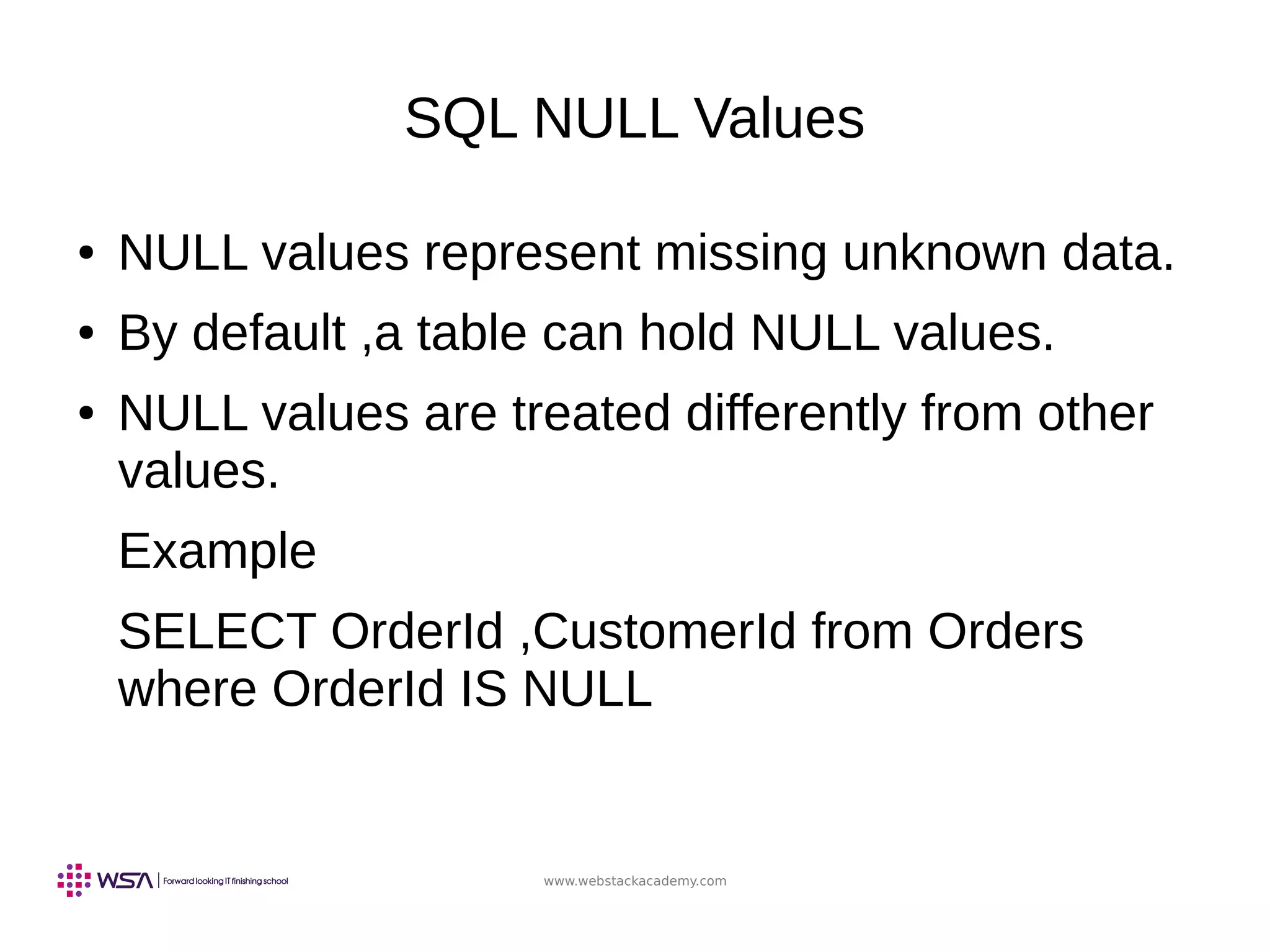 SQL NULL Values

• NULL values represent missing unknown data.
• By default ,a table can hold NULL values.
• NULL values are treated differently from other values.

Example

SELECT OrderId ,CustomerId from Orders where OrderId IS NULL

WSA | Forward looking IT finishing school

www.webstackacademy.com